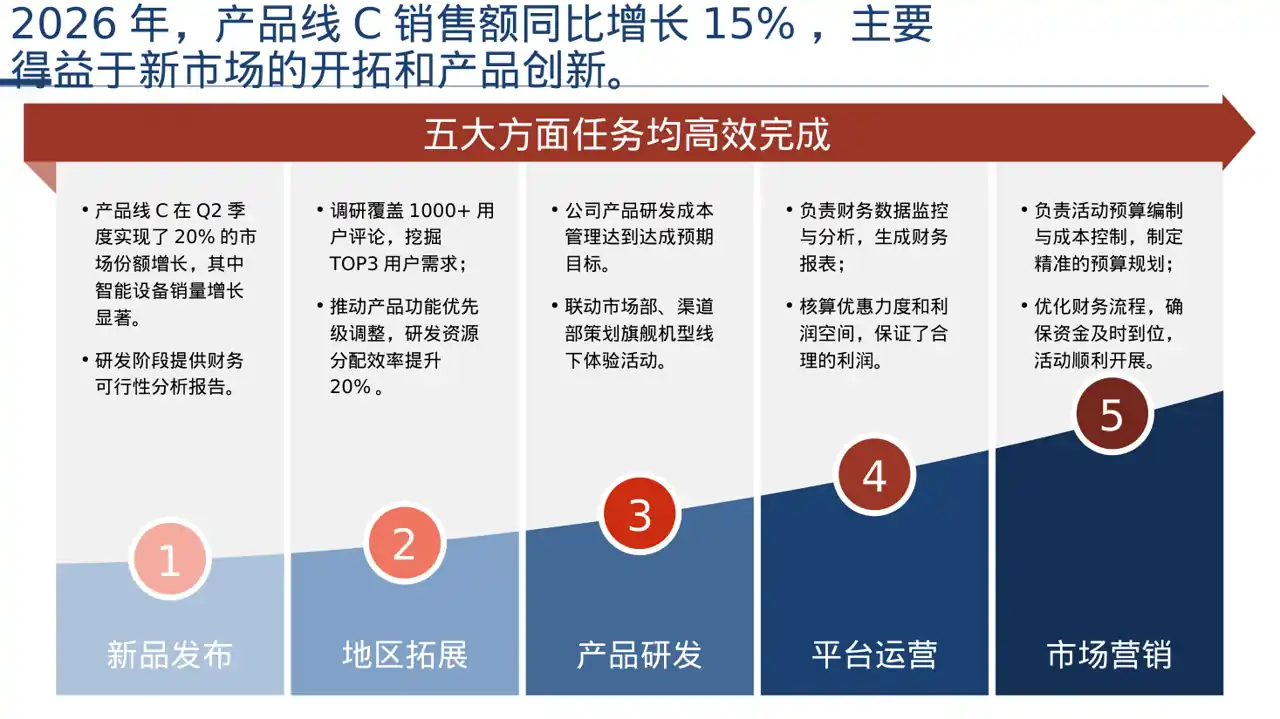 2026 年，产品线 C 销售额同比增长 15% ，主要得益于新市场的开拓和产品创新。

五大方面任务均高效完成

• 产品线 C 在 Q2 季度实现了 20% 的市场份额增长，其中智能设备销量增长显著。

• 研发阶段提供财务可行性分析报告。

1

新品发布

• 调研覆盖 1000+ 用户评论，挖掘 TOP3 用户需求；

• 推动产品功能优先级调整，研发资源分配效率提升 20% 。

2

地区拓展

• 公司产品研发成本管理达到达成预期目标。

• 联动市场部、渠道部策划旗舰机型线下体验活动。

3

产品研发

• 负责财务数据监控与分析，生成财务报表；

• 核算优惠力度和利润空间，保证了合理的利润。

4

平台运营

• 负责活动预算编制与成本控制，制定精准的预算规划；

• 优化财务流程，确保资金及时到位，活动顺利开展。

5

市场营销